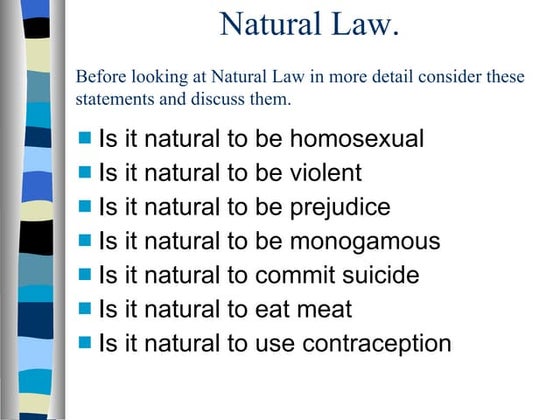 Natural Law.

Before looking at Natural Law in more detail consider these statements and discuss them.

- Is it natural to be homosexual
- Is it natural to be violent
- Is it natural to be prejudice
- Is it natural to be monogamous
- Is it natural to commit suicide
- Is it natural to eat meat
- Is it natural to use contraception